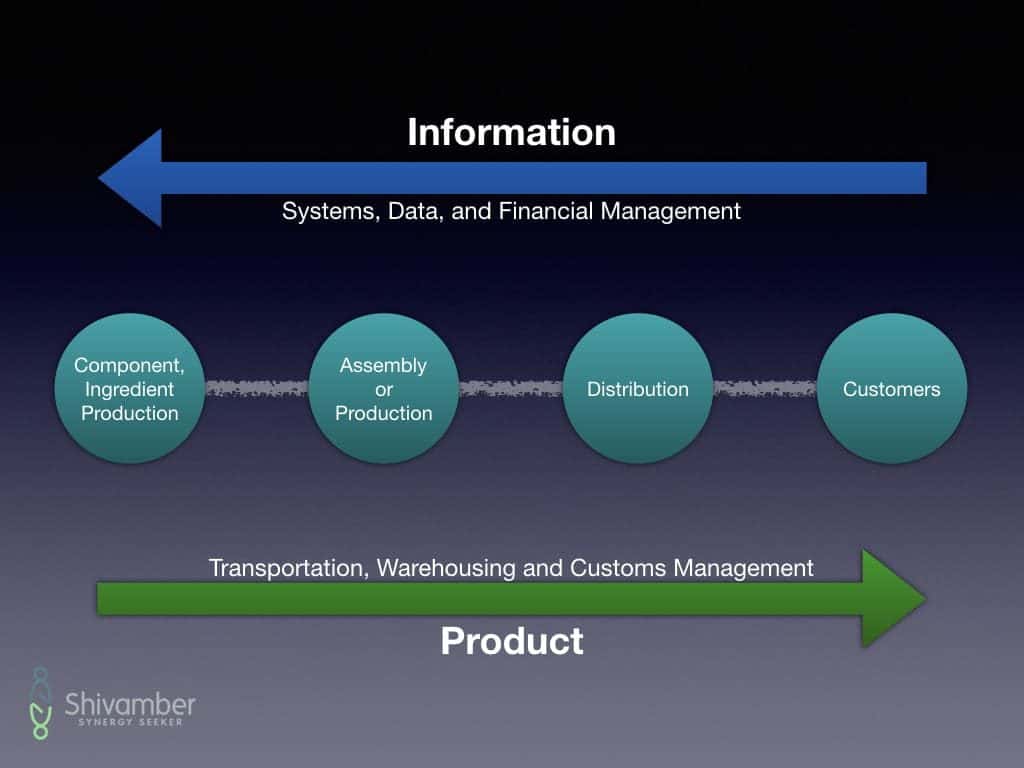 Information

Systems, Data, and Financial Management

Component, Ingredient Production

Assembly or Production

Distribution

Customers

Transportation, Warehousing and Customs Management

Product

Shivamber
SYNERGY SEEKER